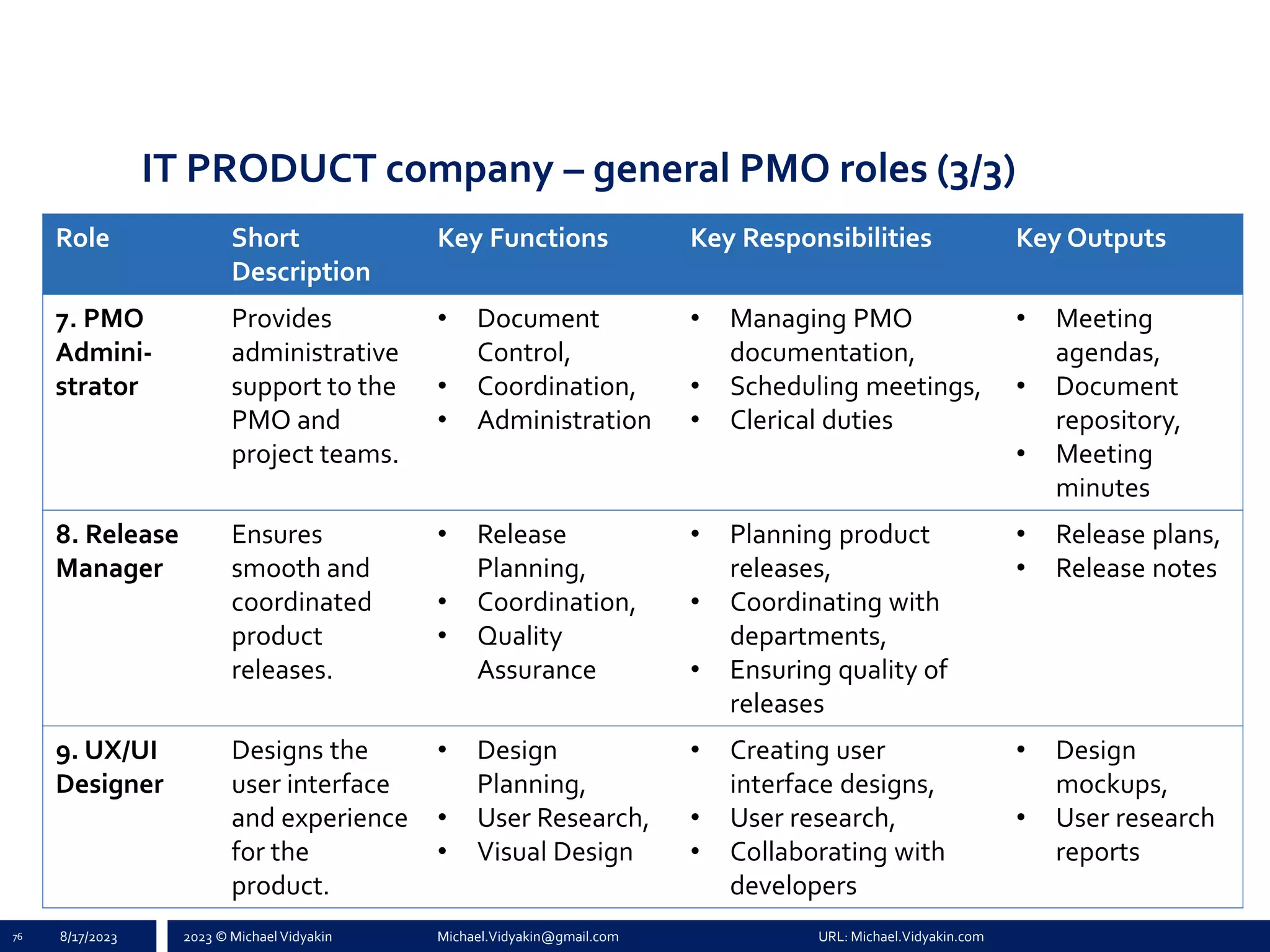 IT PRODUCT company – general PMO roles (3/3)

| Role | Short Description | Key Functions | Key Responsibilities | Key Outputs |
|---|---|---|---|---|
| 7. PMO Administrator | Provides administrative support to the PMO and project teams. | • Document Control, • Coordination, • Administration | • Managing PMO documentation, • Scheduling meetings, • Clerical duties | • Meeting agendas, • Document repository, • Meeting minutes |
| 8. Release Manager | Ensures smooth and coordinated product releases. | • Release Planning, • Coordination, • Quality Assurance | • Planning product releases, • Coordinating with departments, • Ensuring quality of releases | • Release plans, • Release notes |
| 9. UX/UI Designer | Designs the user interface and experience for the product. | • Design Planning, • User Research, • Visual Design | • Creating user interface designs, • User research, • Collaborating with developers | • Design mockups, • User research reports |

76 8/17/2023 2023 © Michael Vidyakin Michael.Vidyakin@gmail.com URL: Michael.Vidyakin.com